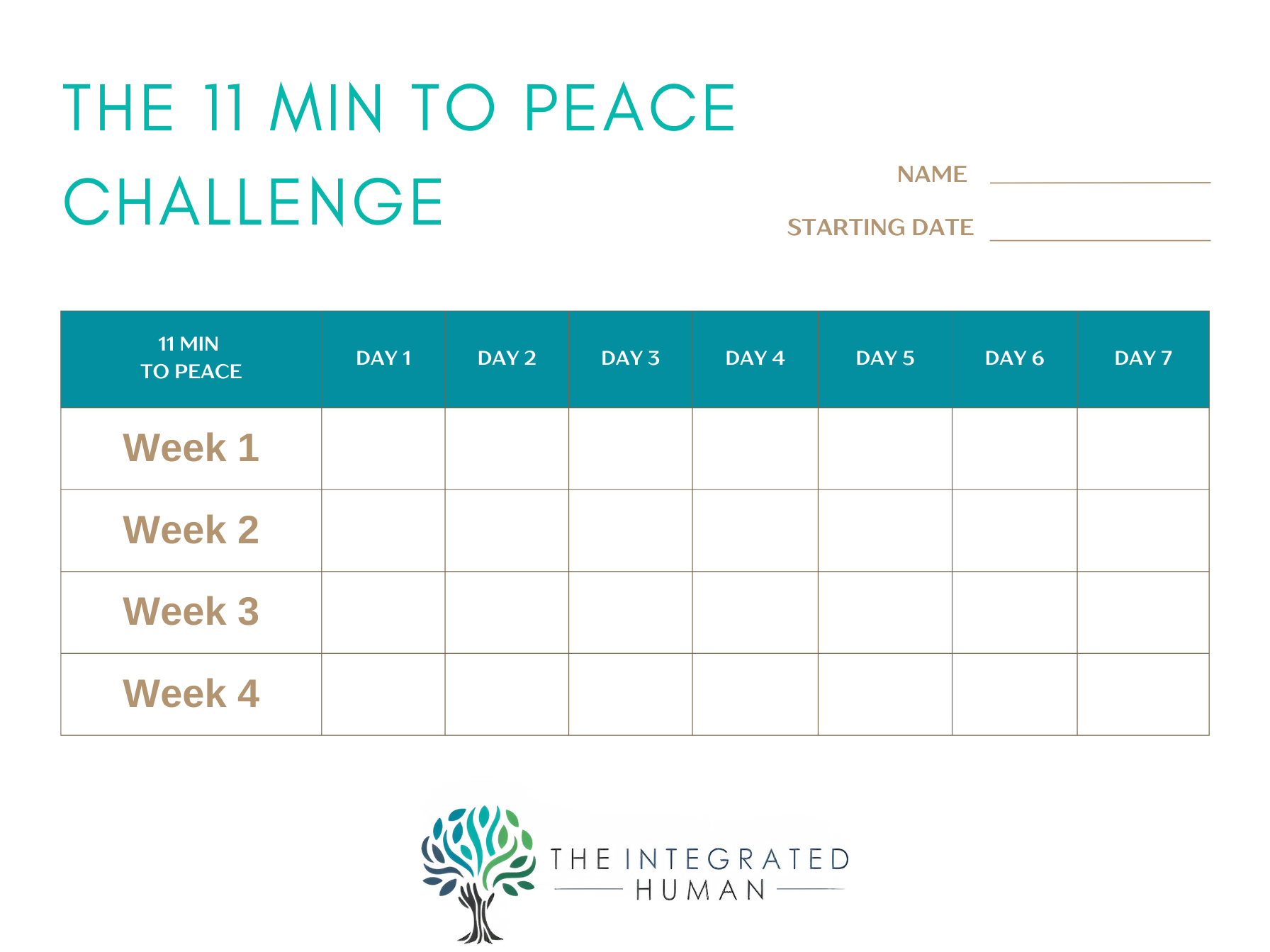 THE 11 MIN TO PEACE CHALLENGE

NAME

STARTING DATE

| 11 MIN TO PEACE | DAY 1 | DAY 2 | DAY 3 | DAY 4 | DAY 5 | DAY 6 | DAY 7 |
|---|---|---|---|---|---|---|---|
| Week 1 | | | | | | | |
| Week 2 | | | | | | | |
| Week 3 | | | | | | | |
| Week 4 | | | | | | | |

THE INTEGRATED HUMAN